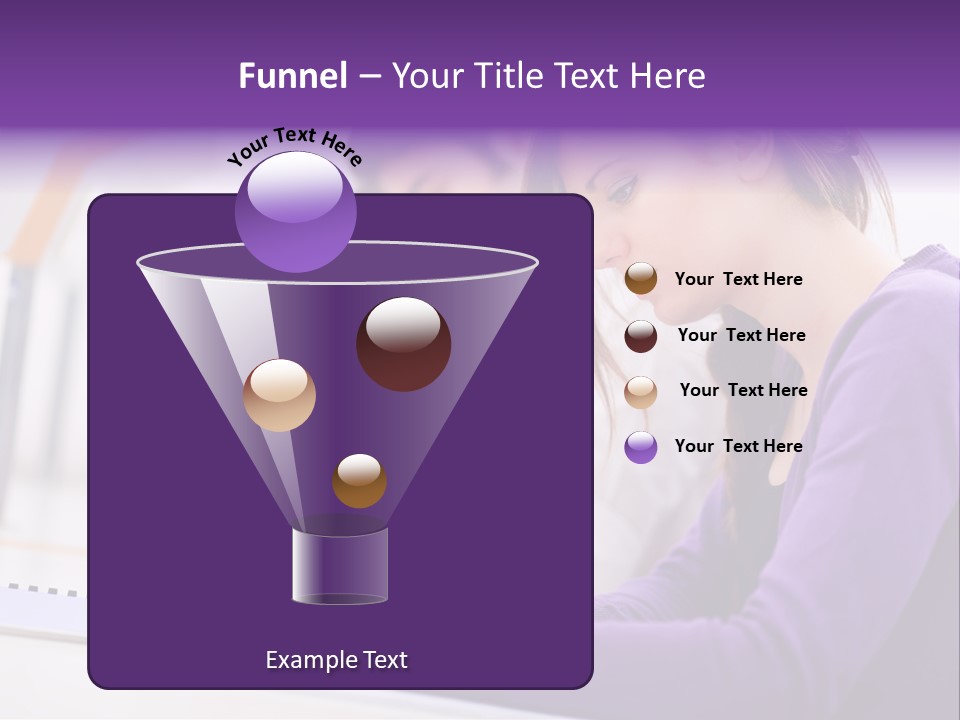 Funnel – Your Title Text Here

Your Text Here

Your Text Here

Your Text Here

Your Text Here

Your Text Here

Example Text